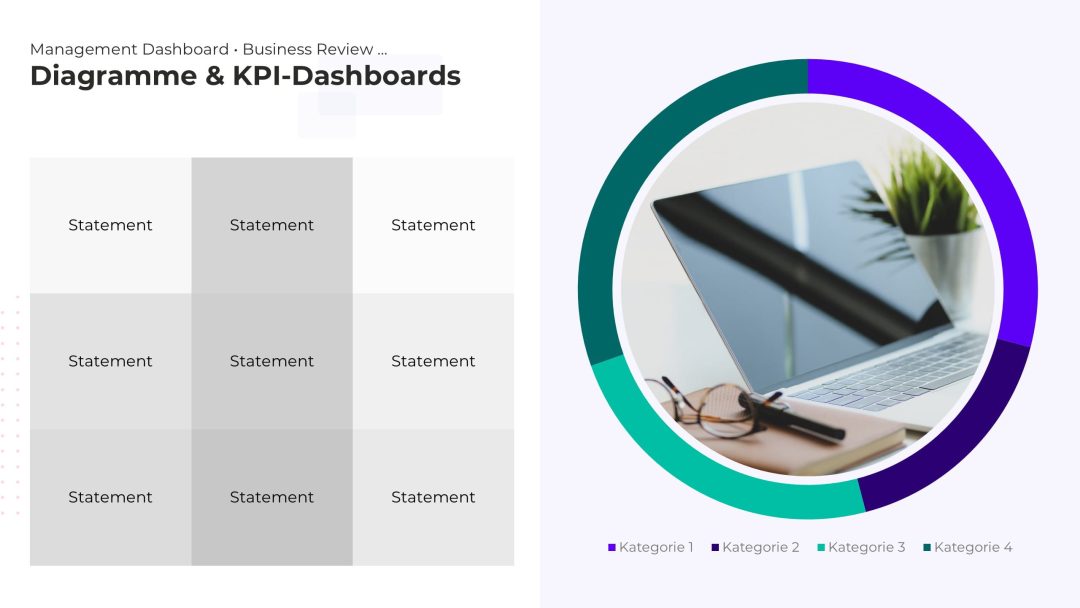 Management Dashboard • Business Review ...
Diagramme & KPI-Dashboards

| Statement | Statement | Statement |
|---|---|---|
| Statement | Statement | Statement |
| Statement | Statement | Statement |

Kategorie 1 Kategorie 2 Kategorie 3 Kategorie 4